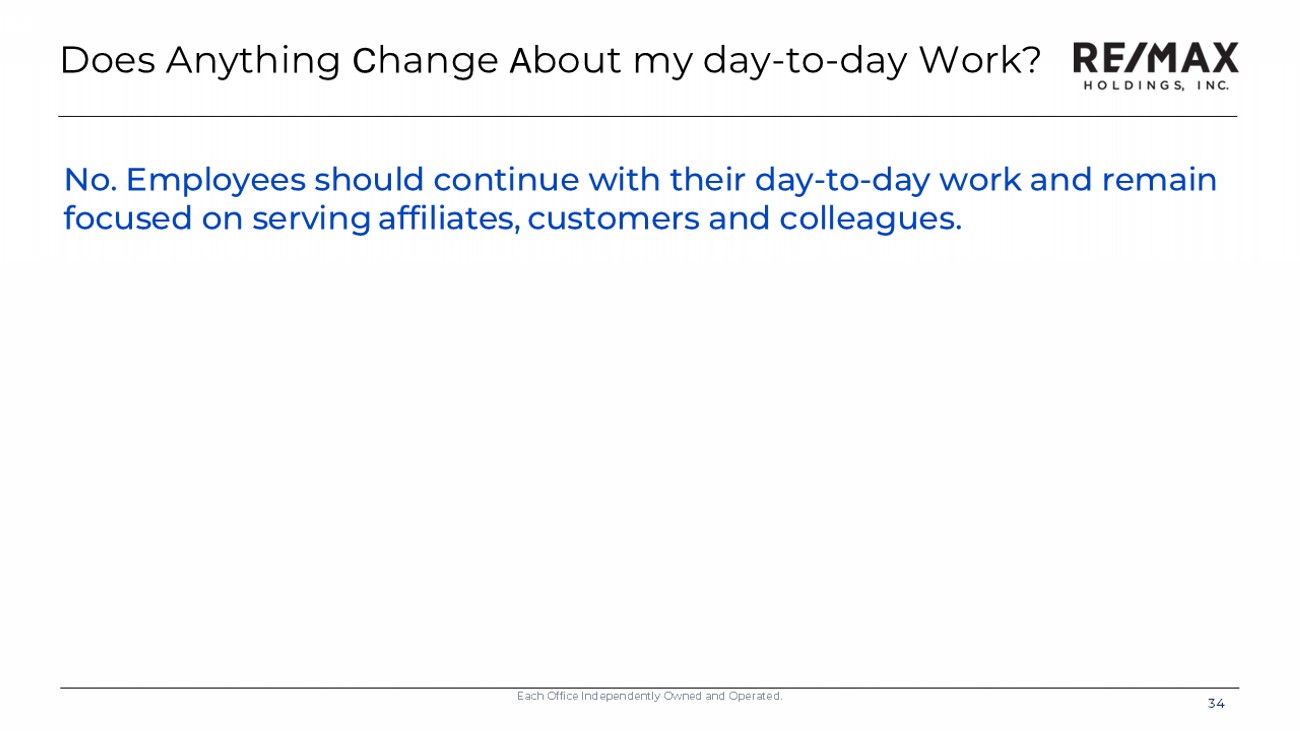 Does Anything Change About my day-to-day Work?

RE/MAX
HOLDINGS, INC.

No. Employees should continue with their day-to-day work and remain focused on serving affiliates, customers and colleagues.

Each Office Independently Owned and Operated.

34